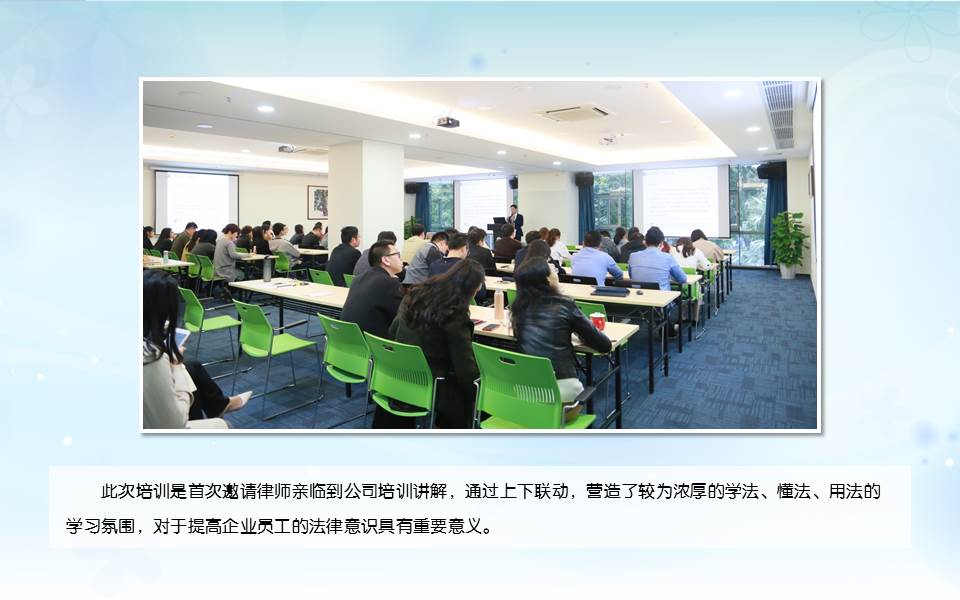 此次培训是首次邀请律师亲临到公司培训讲解，通过上下联动，营造了较为浓厚的学法、懂法、用法的学习氛围，对于提高企业员工的法律意识具有重要意义。